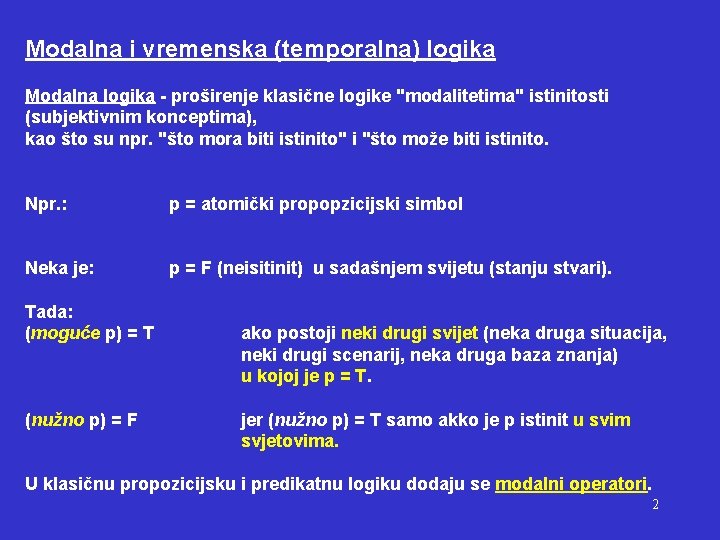 Modalna i vremenska (temporalna) logika

Modalna logika - proširenje klasične logike "modalitetima" istinitosti (subjektivnim konceptima), kao što su npr. "što mora biti istinito" i "što može biti istinito.

Npr.: p = atomički propopzicijski simbol

Neka je: p = F (neisitinit) u sadašnjem svijetu (stanju stvari).

Tada:
(moguće p) = T ako postoji neki drugi svijet (neka druga situacija, neki drugi scenarij, neka druga baza znanja) u kojoj je p = T.

(nužno p) = F jer (nužno p) = T samo akko je p istinit u svim svjetovima.

U klasičnu propozicijsku i predikatnu logiku dodaju se modalni operatori.

2